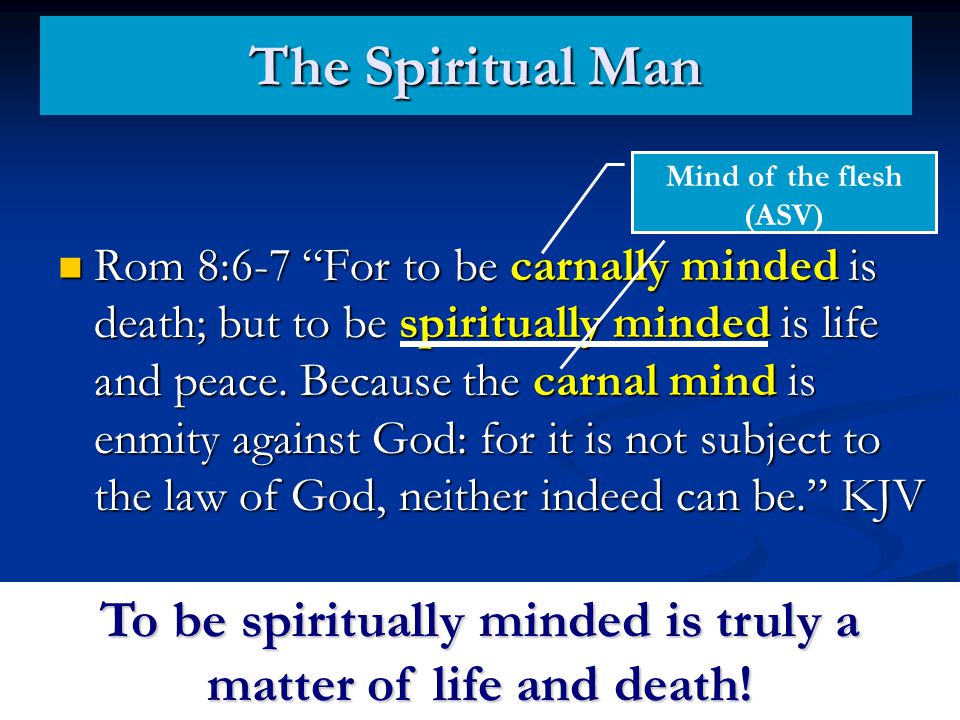 The Spiritual Man

Mind of the flesh (ASV)

Rom 8:6-7 “For to be carnally minded is death; but to be spiritually minded is life and peace. Because the carnal mind is enmity against God: for it is not subject to the law of God, neither indeed can be.” KJV

To be spiritually minded is truly a matter of life and death!